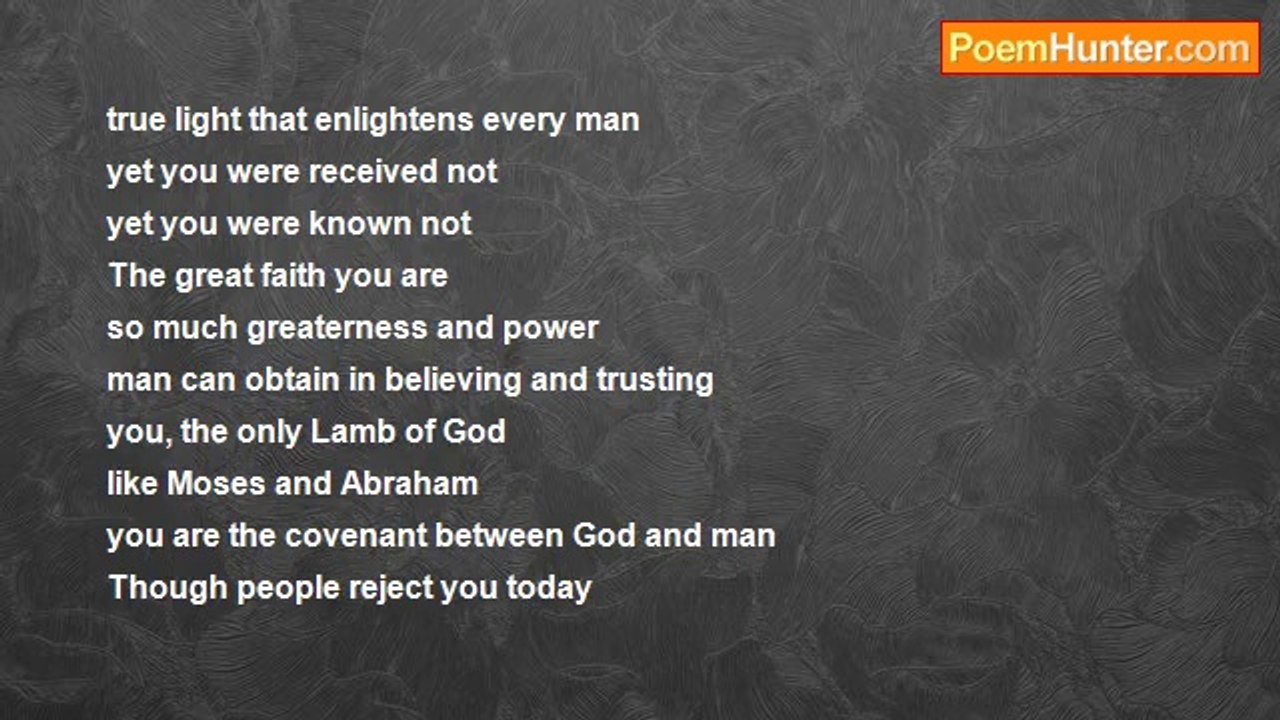 PoemHunter.com

true light that enlightens every man
yet you were received not
yet you were known not
The great faith you are
so much greaterness and power
man can obtain in believing and trusting
you, the only Lamb of God
like Moses and Abraham
you are the covenant between God and man
Though people reject you today